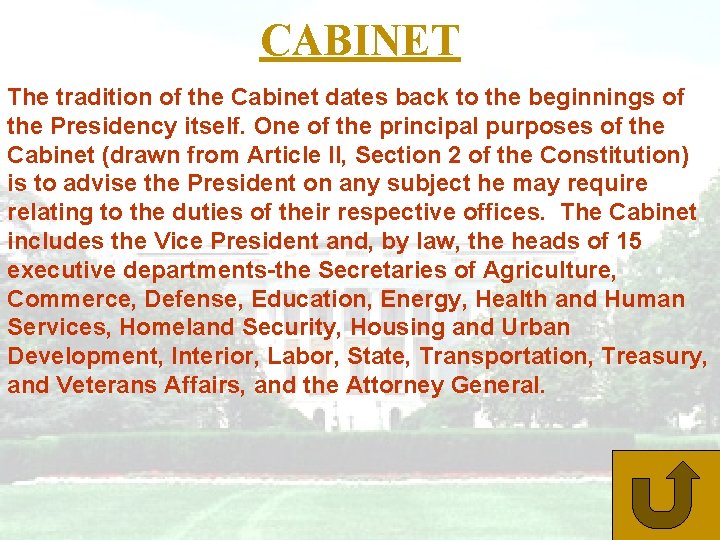 CABINET

The tradition of the Cabinet dates back to the beginnings of the Presidency itself. One of the principal purposes of the Cabinet (drawn from Article II, Section 2 of the Constitution) is to advise the President on any subject he may require relating to the duties of their respective offices. The Cabinet includes the Vice President and, by law, the heads of 15 executive departments-the Secretaries of Agriculture, Commerce, Defense, Education, Energy, Health and Human Services, Homeland Security, Housing and Urban Development, Interior, Labor, State, Transportation, Treasury, and Veterans Affairs, and the Attorney General.